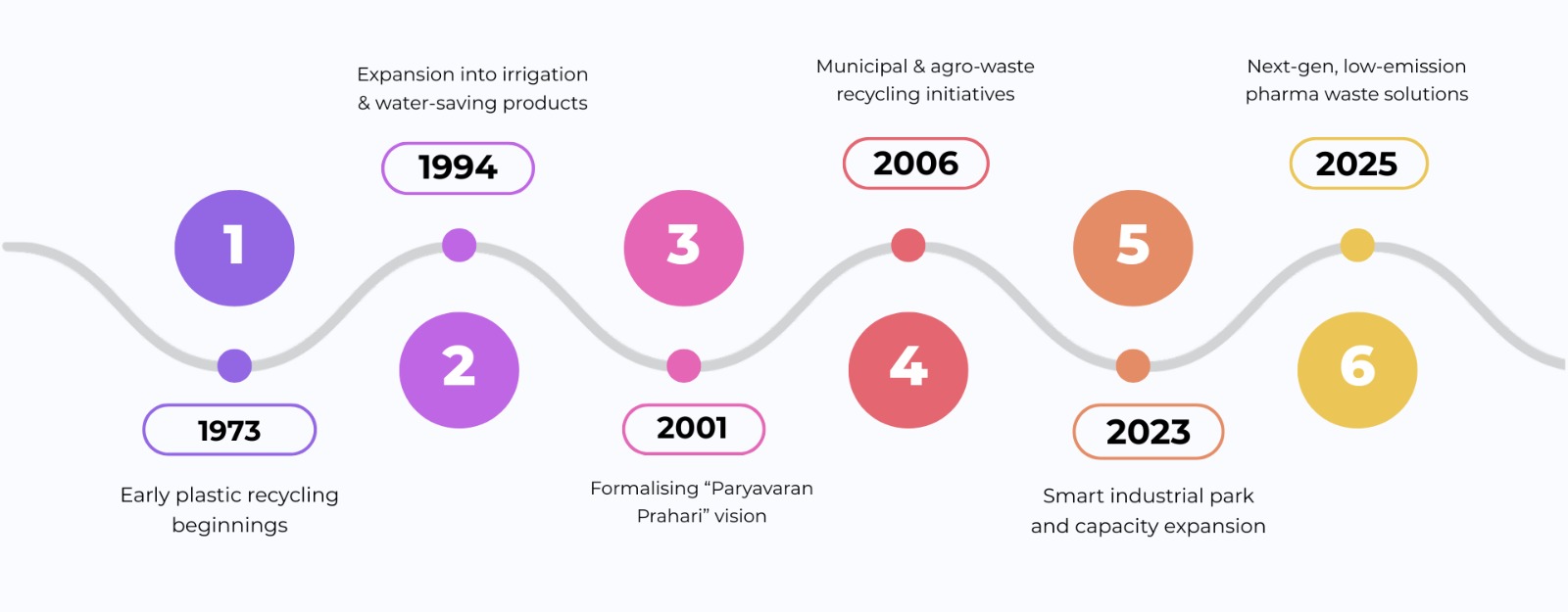 1

1973

Early plastic recycling beginnings

Expansion into irrigation & water-saving products

1994

2

3

2001

Formalising “Paryavaran Prahari” vision

Municipal & agro-waste recycling initiatives

2006

4

5

2023

Smart industrial park and capacity expansion

Next-gen, low-emission pharma waste solutions

2025

6